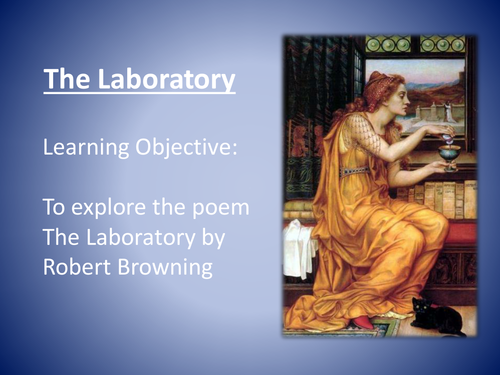 The Laboratory

Learning Objective:

To explore the poem The Laboratory by Robert Browning